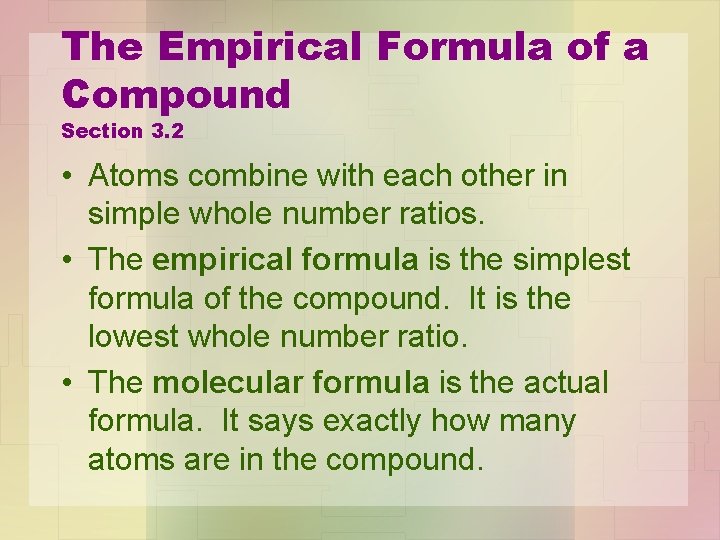 The Empirical Formula of a Compound
Section 3.2

• Atoms combine with each other in simple whole number ratios.
• The empirical formula is the simplest formula of the compound. It is the lowest whole number ratio.
• The molecular formula is the actual formula. It says exactly how many atoms are in the compound.